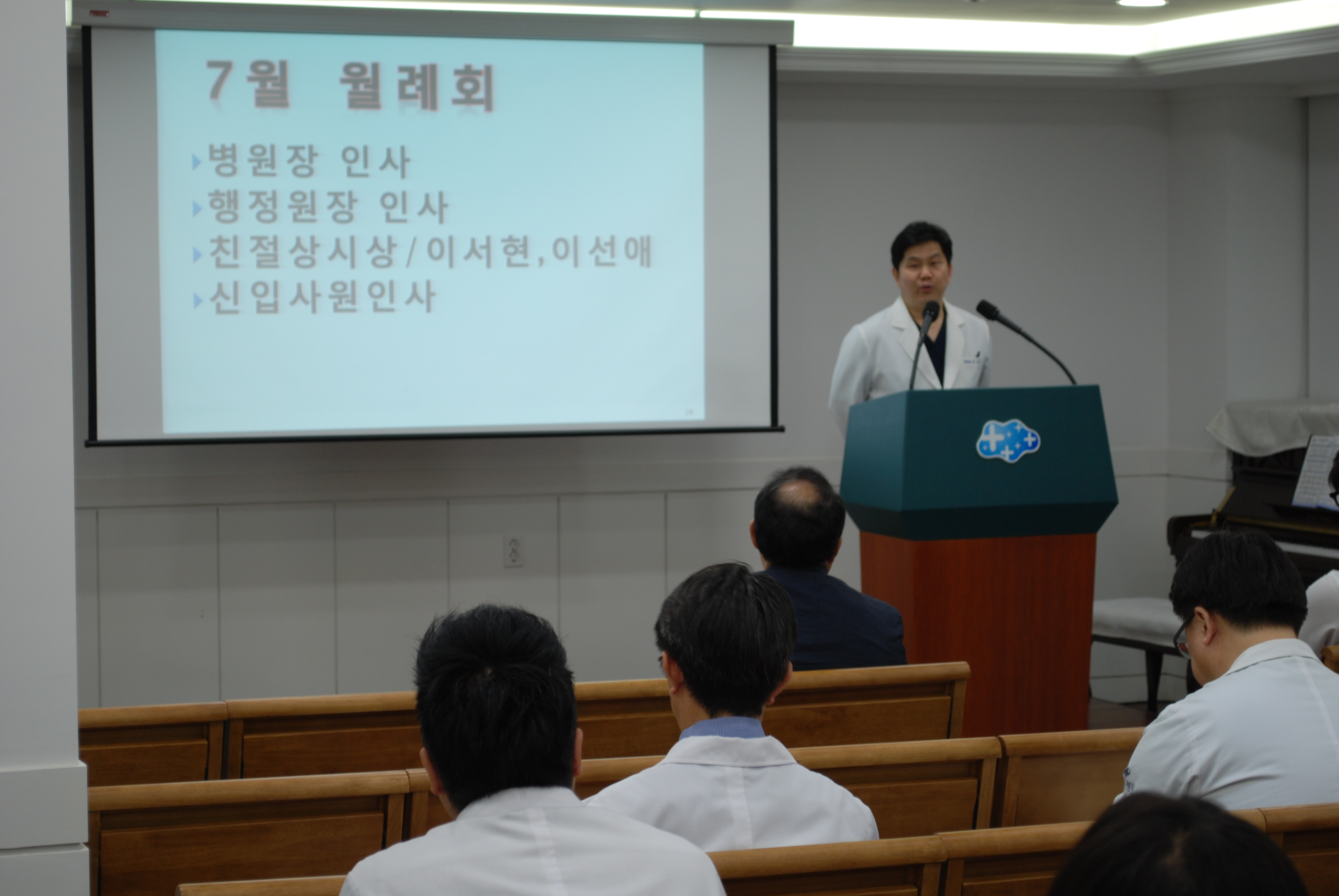 7월 월례회

병원장 인사
행정원장 인사
친절상시상/이서현,이선애
신입사원인사